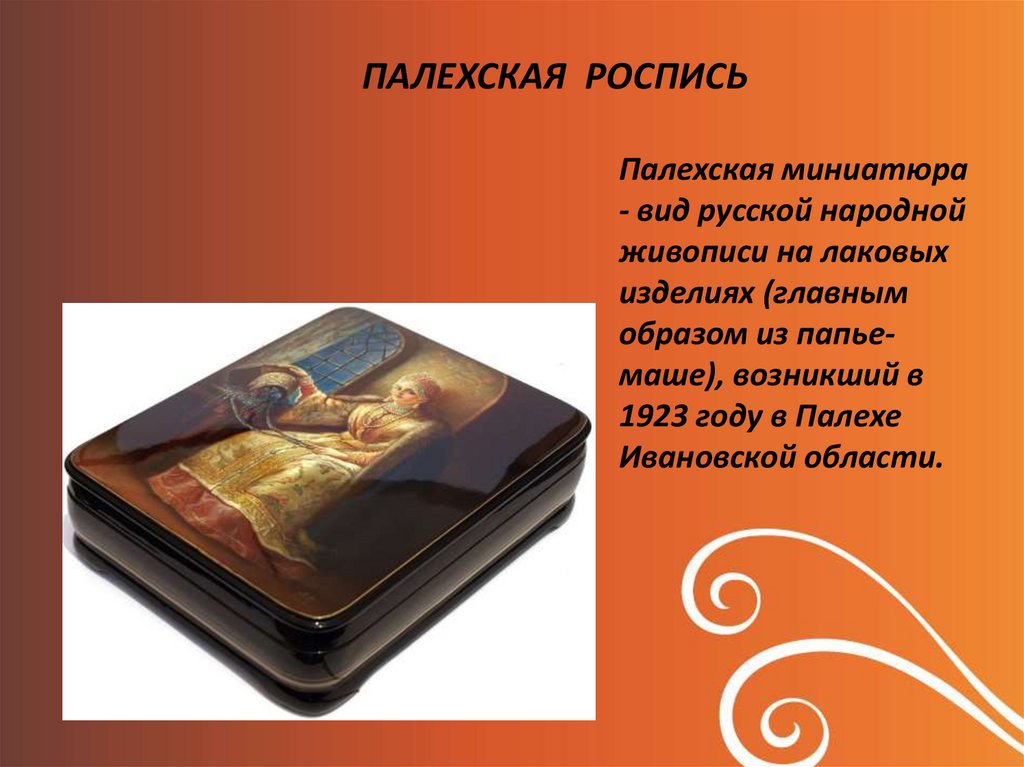 ПАЛЕХСКАЯ РОСПИСЬ

Палехская миниатюра - вид русской народной живописи на лаковых изделиях (главным образом из папье-маше), возникший в 1923 году в Палехе Ивановской области.